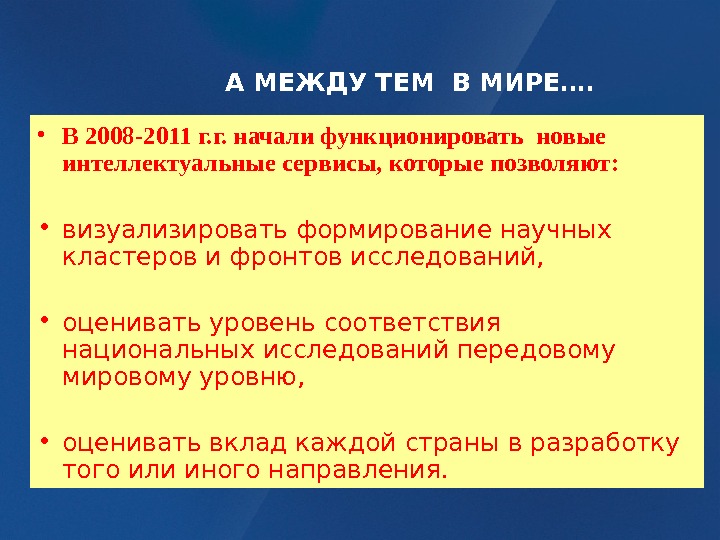 А МЕЖДУ ТЕМ  В МИРЕ….

• В 2008-2011 г.г. начали функционировать  новые интеллектуальные сервисы, которые позволяют:

• визуализировать формирование научных кластеров и фронтов исследований,

• оценивать уровень соответствия национальных исследований передовому мировому уровню,

• оценивать вклад каждой страны в разработку того или иного направления.